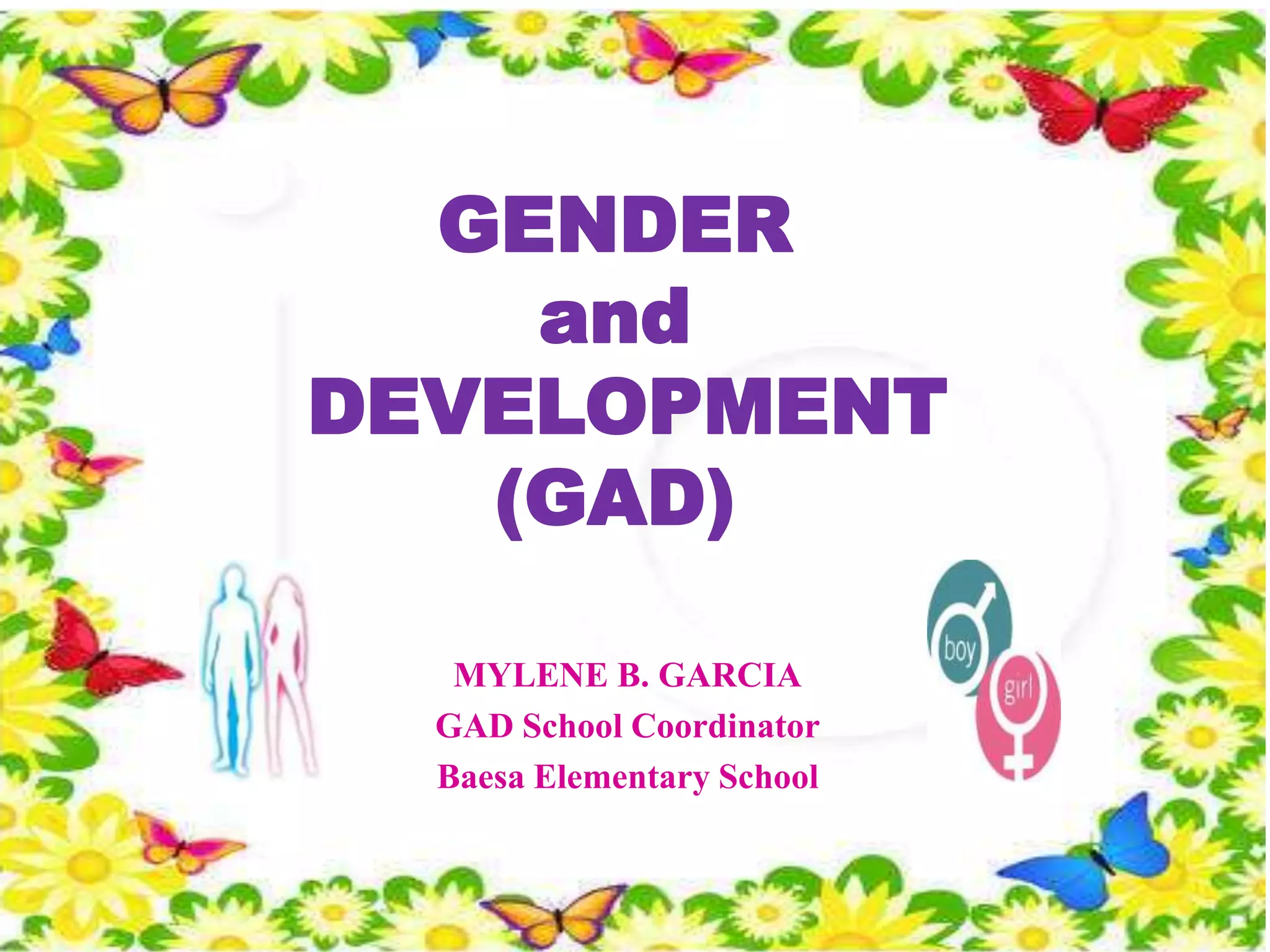 GENDER
and
DEVELOPMENT
(GAD)

MYLENE B. GARCIA
GAD School Coordinator
Baesa Elementary School

boy
girl